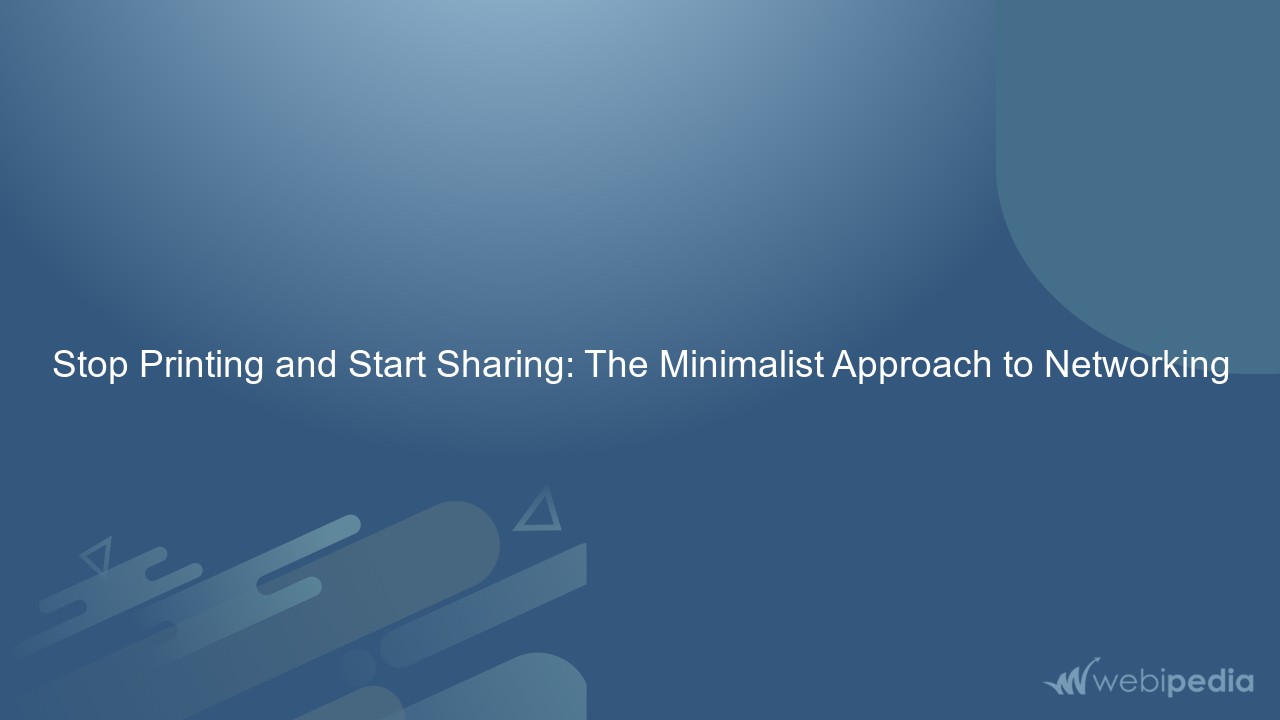 Stop Printing and Start Sharing: The Minimalist Approach to Networking

webipedia